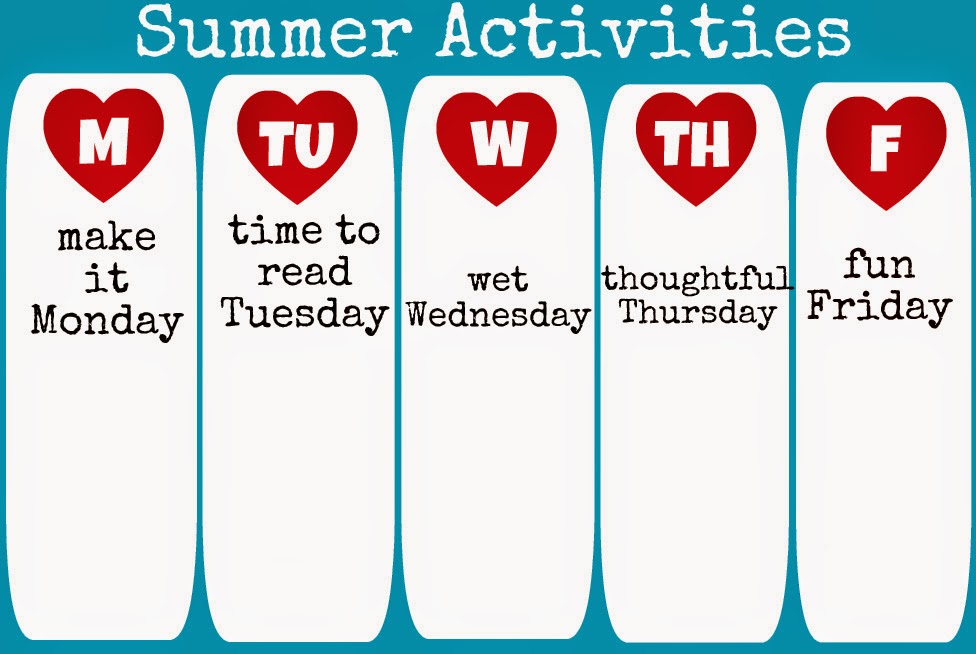 Summer Activities

M
make it Monday

TU
time to read Tuesday

W
wet Wednesday

TH
thoughtful Thursday

F
fun Friday